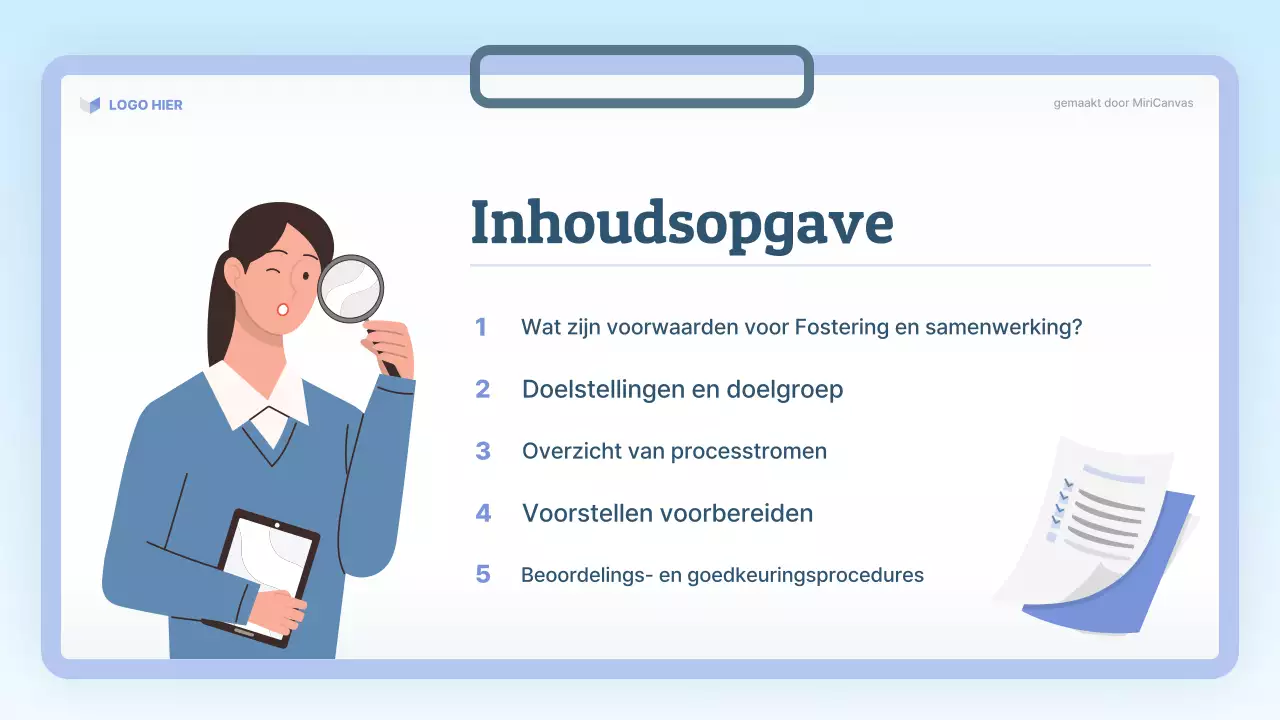 LOGO HIER

gemaakt door MiriCanvas

Inhoudsopgave

1 Wat zijn voorwaarden voor Fostering en samenwerking?

2 Doelstellingen en doelgroep

3 Overzicht van processtromen

4 Voorstellen voorbereiden

5 Beoordelings- en goedkeuringsprocedures